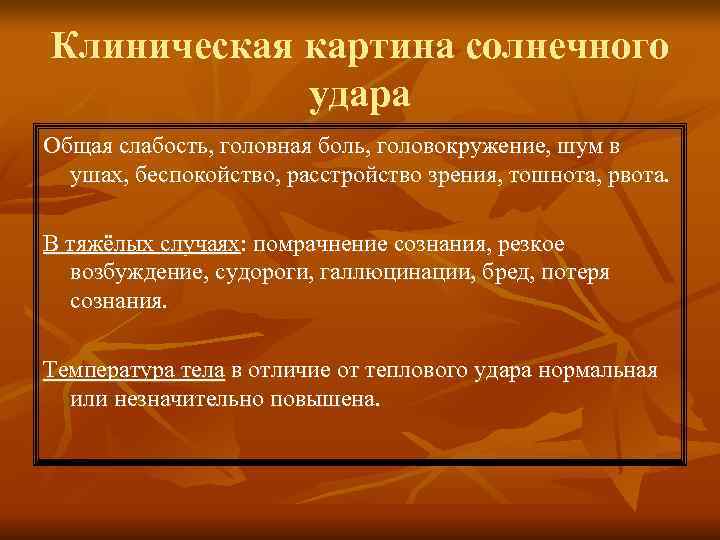 Клиническая картина солнечного удара

Общая слабость, головная боль, головокружение, шум в ушах, беспокойство, расстройство зрения, тошнота, рвота.

В тяжёлых случаях: помрачнение сознания, резкое возбуждение, судороги, галлюцинации, бред, потеря сознания.

Температура тела в отличие от теплового удара нормальная или незначительно повышена.